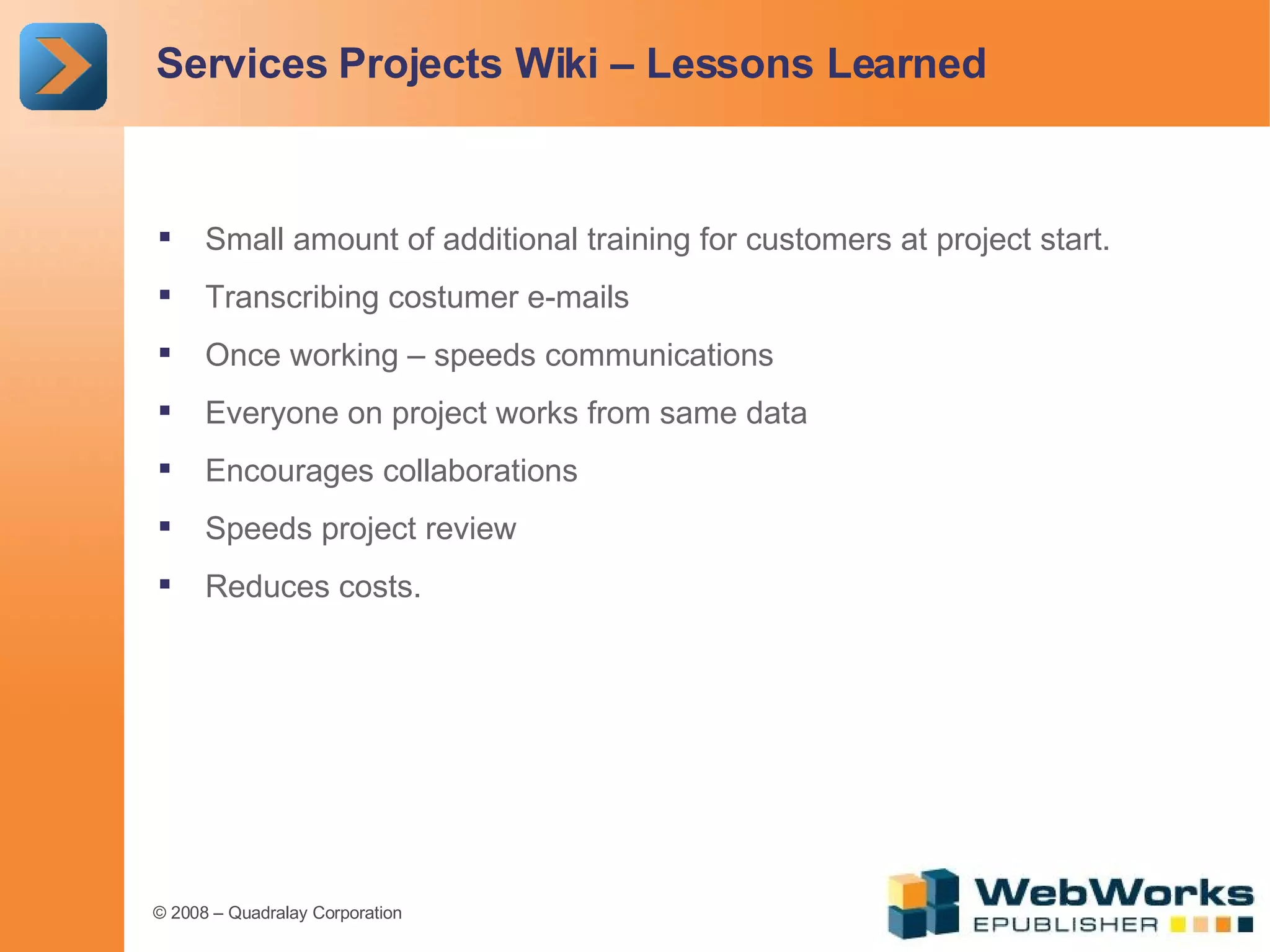 Services Projects Wiki – Lessons Learned

- Small amount of additional training for customers at project start.
- Transcribing costumer e-mails
- Once working – speeds communications
- Everyone on project works from same data
- Encourages collaborations
- Speeds project review
- Reduces costs.

© 2008 – Quadralay Corporation

WebWorks EPUBLISHER